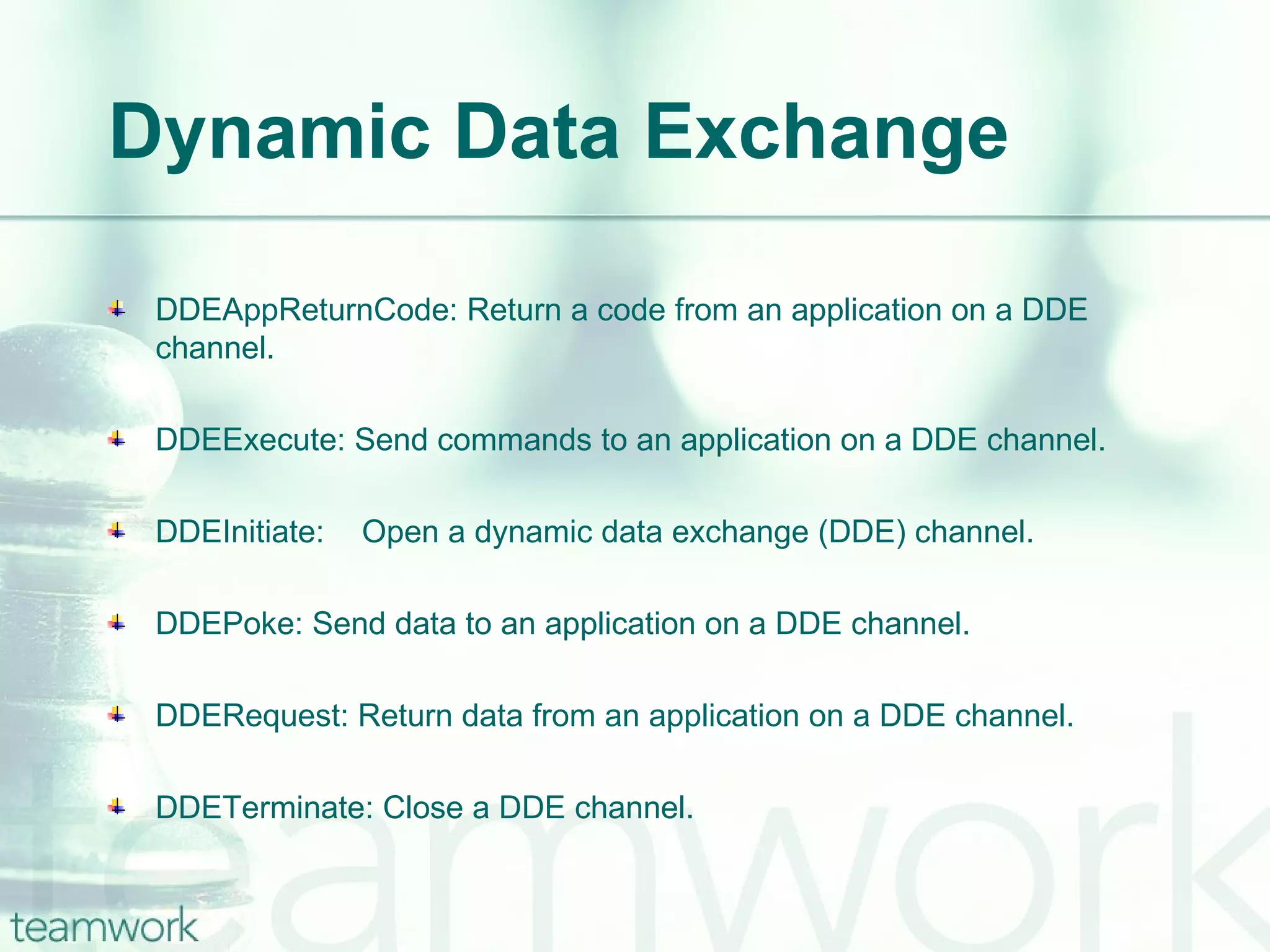 Dynamic Data Exchange

DDEAppReturnCode: Return a code from an application on a DDE channel.

DDEExecute: Send commands to an application on a DDE channel.

DDEInitiate: Open a dynamic data exchange (DDE) channel.

DDEPoke: Send data to an application on a DDE channel.

DDERequest: Return data from an application on a DDE channel.

DDETerminate: Close a DDE channel.

teamwork

teamwork